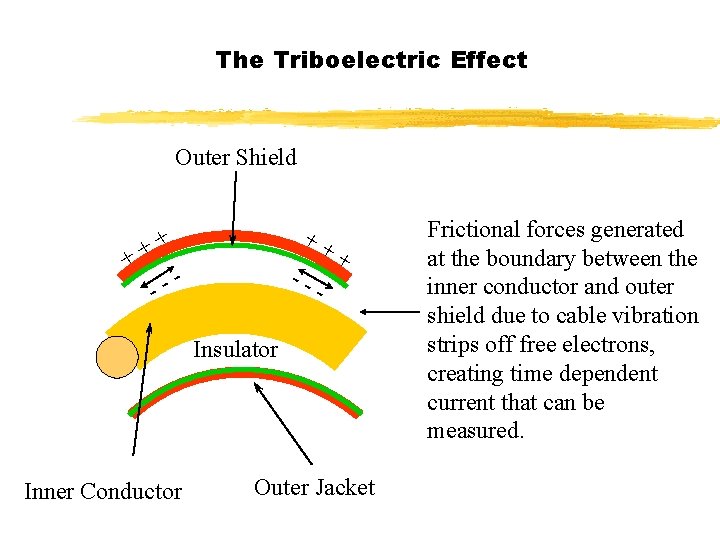 The Triboelectric Effect

Outer Shield

+ + +

+ + +

- - -

- - -

Insulator

Inner Conductor

Outer Jacket

Frictional forces generated at the boundary between the inner conductor and outer shield due to cable vibration strips off free electrons, creating time dependent current that can be measured.